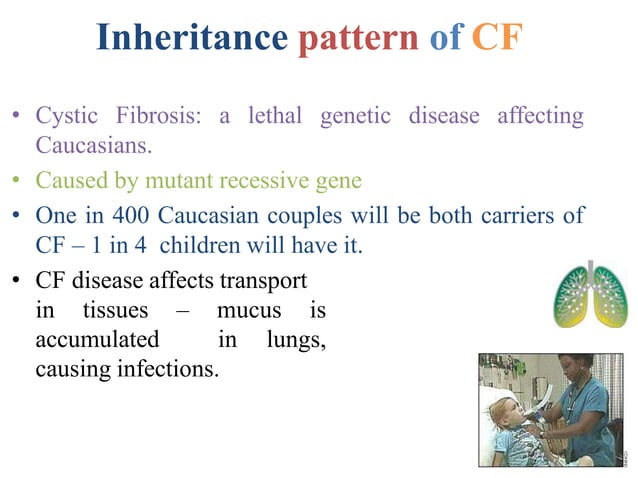 Inheritance pattern of CF

• Cystic Fibrosis: a lethal genetic disease affecting Caucasians.

• Caused by mutant recessive gene

• One in 400 Caucasian couples will be both carriers of CF – 1 in 4 children will have it.

• CF disease affects transport in tissues – mucus is accumulated in lungs, causing infections.